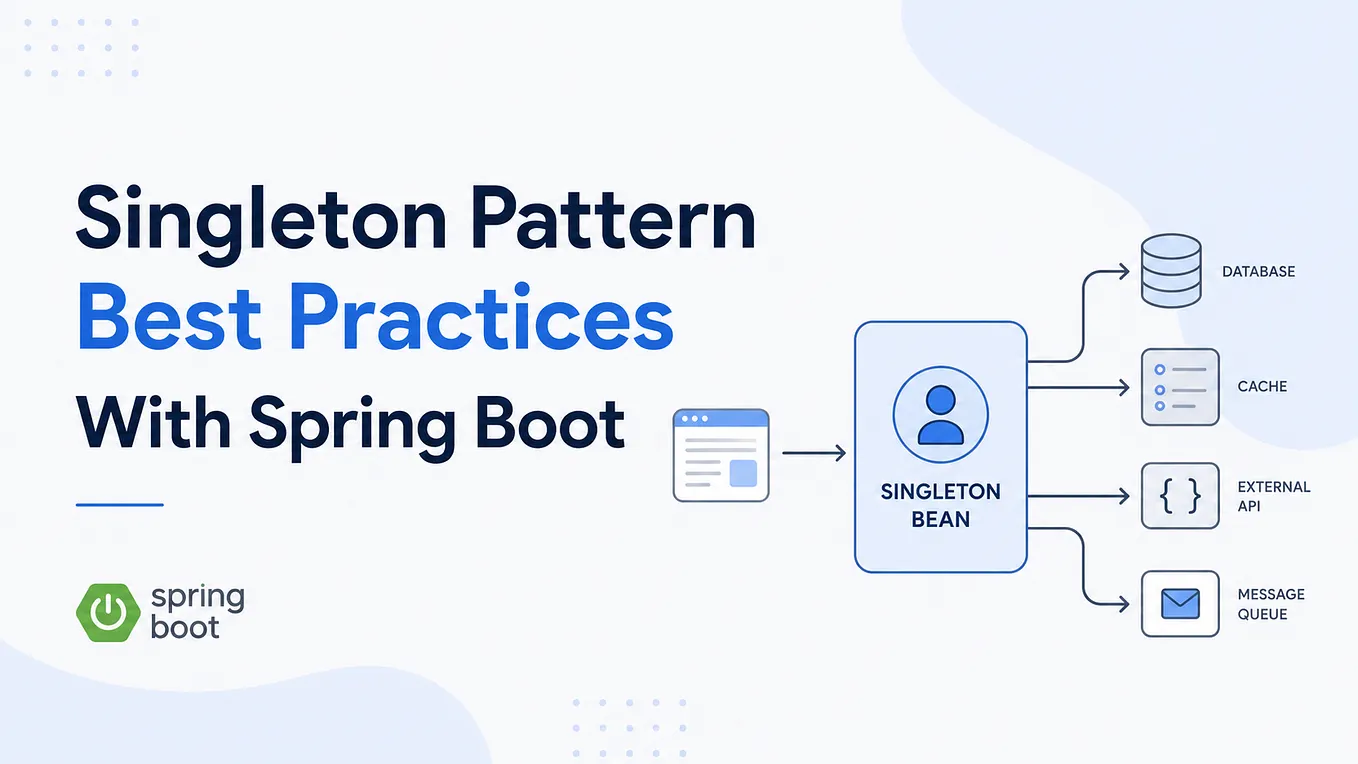 Singleton Pattern
Best Practices
With Spring Boot

spring boot

SINGLETON BEAN

DATABASE

CACHE

{ }

EXTERNAL API

MESSAGE QUEUE